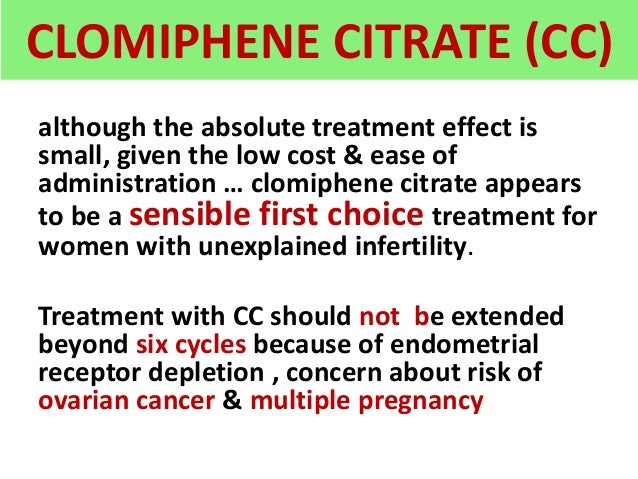 CLOMIPHENE CITRATE (CC)

although the absolute treatment effect is small, given the low cost & ease of administration … clomiphene citrate appears to be a sensible first choice treatment for women with unexplained infertility.

Treatment with CC should not be extended beyond six cycles because of endometrial receptor depletion , concern about risk of ovarian cancer & multiple pregnancy